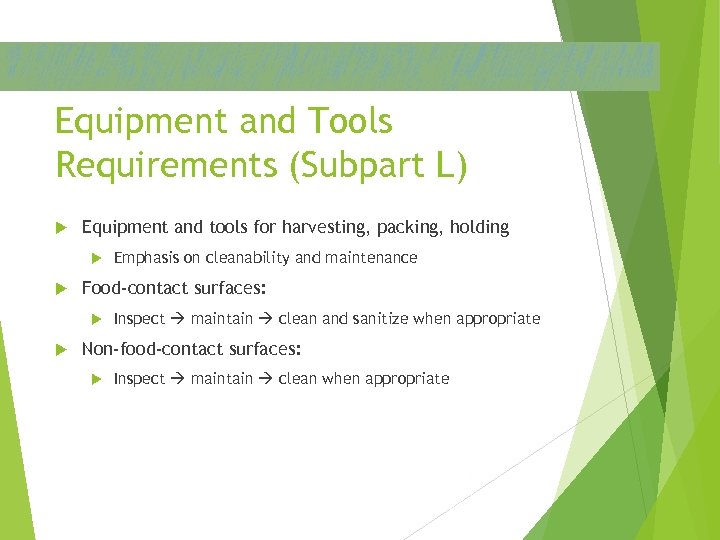 Equipment and Tools Requirements (Subpart L)

Equipment and tools for harvesting, packing, holding

Emphasis on cleanability and maintenance

Food-contact surfaces:

Inspect → maintain → clean and sanitize when appropriate

Non-food-contact surfaces:

Inspect → maintain → clean when appropriate